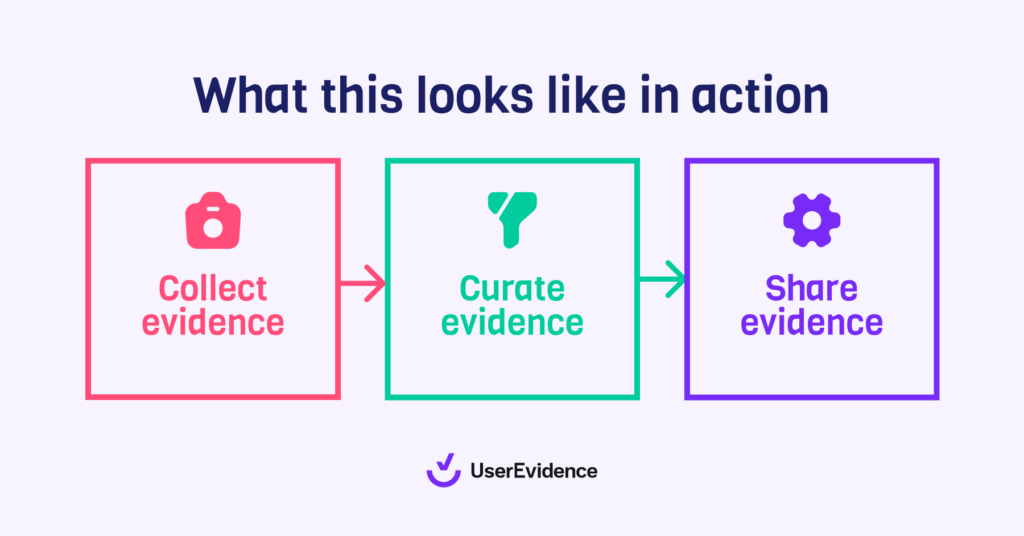 What this looks like in action

Collect evidence

Curate evidence

Share evidence

UserEvidence